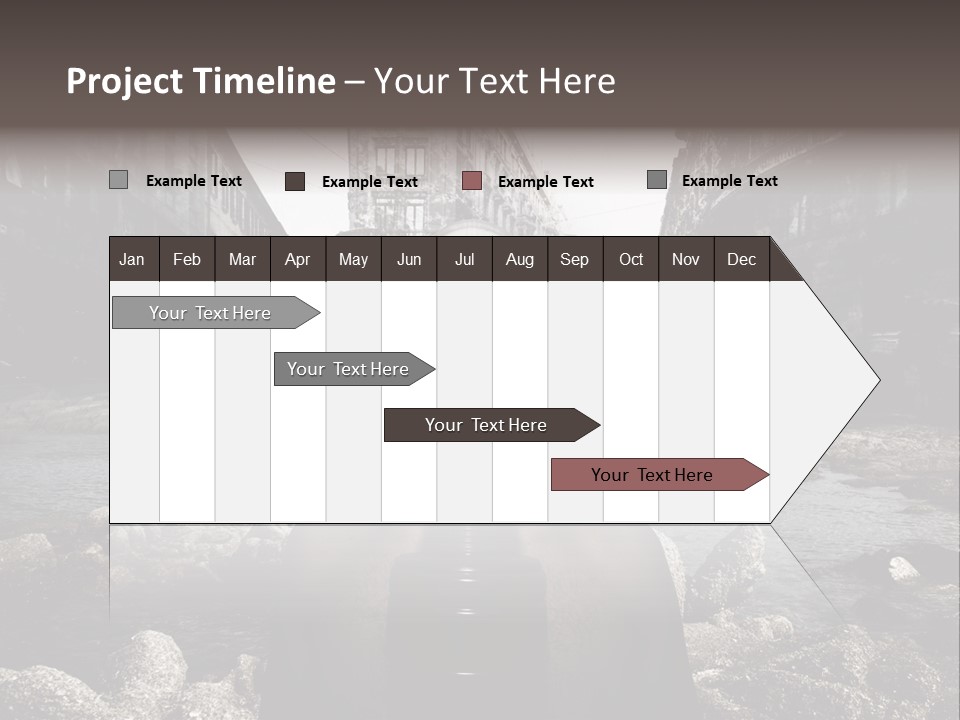 Project Timeline – Your Text Here

Example Text Example Text Example Text Example Text

| Jan | Feb | Mar | Apr | May | Jun | Jul | Aug | Sep | Oct | Nov | Dec |
|---|---|---|---|---|---|---|---|---|---|---|---|

Your Text Here

Your Text Here

Your Text Here

Your Text Here